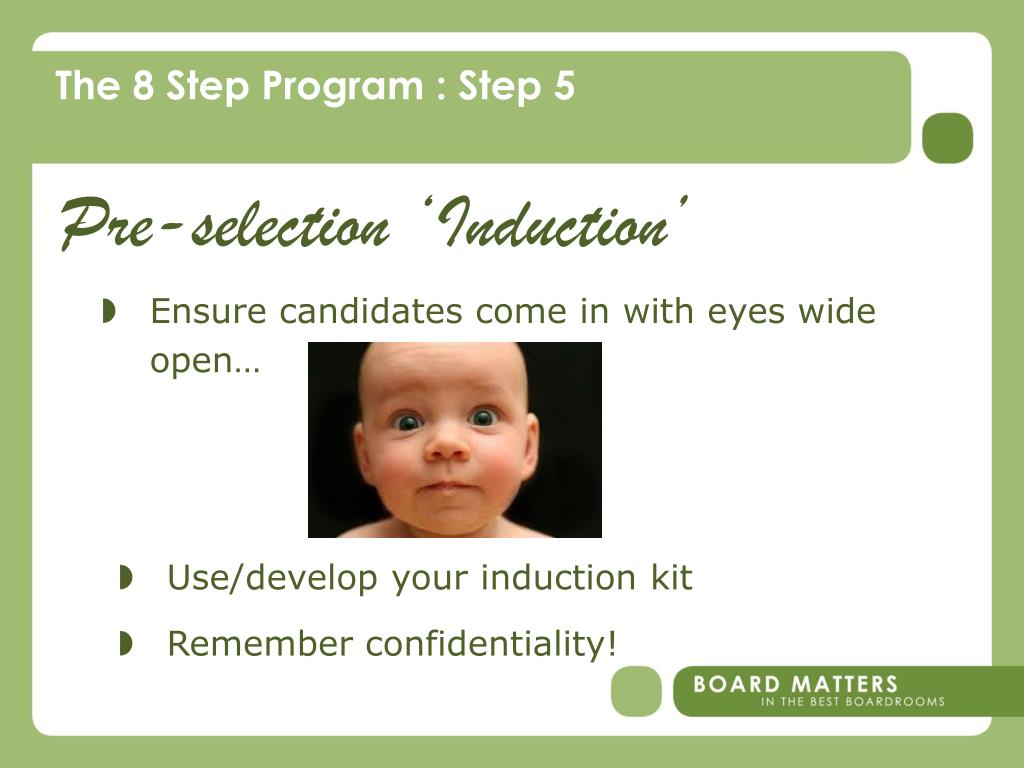 The 8 Step Program : Step 5

Pre-selection ‘Induction’

Ensure candidates come in with eyes wide open…

Use/develop your induction kit

Remember confidentiality!

BOARD MATTERS
IN THE BEST BOARDROOMS